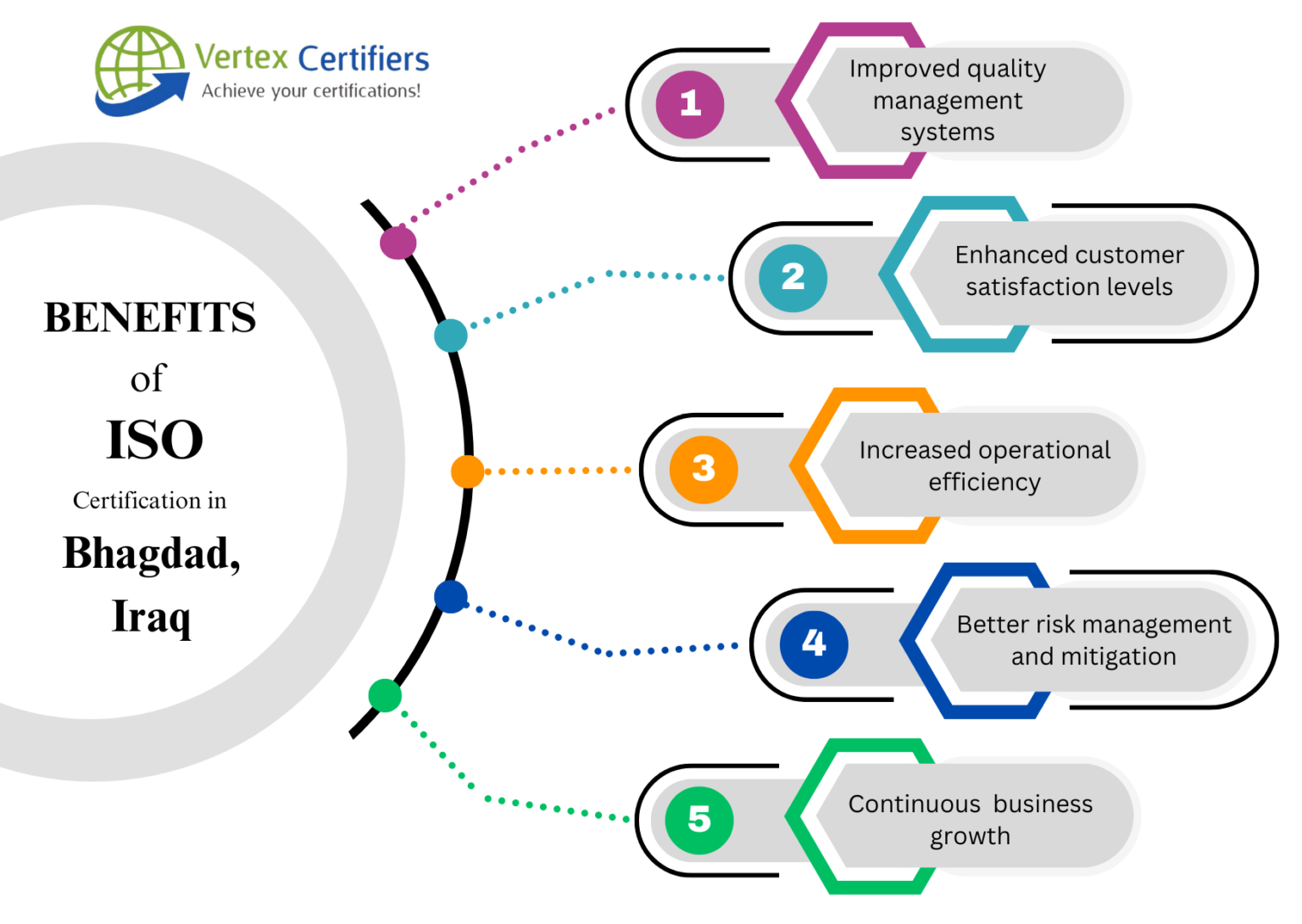 Vertex Certifiers
Achieve your certifications!

BENEFITS
of
ISO
Certification in
Bhagdad,
Iraq

1
Improved quality management systems

2
Enhanced customer satisfaction levels

3
Increased operational efficiency

4
Better risk management and mitigation

5
Continuous business growth